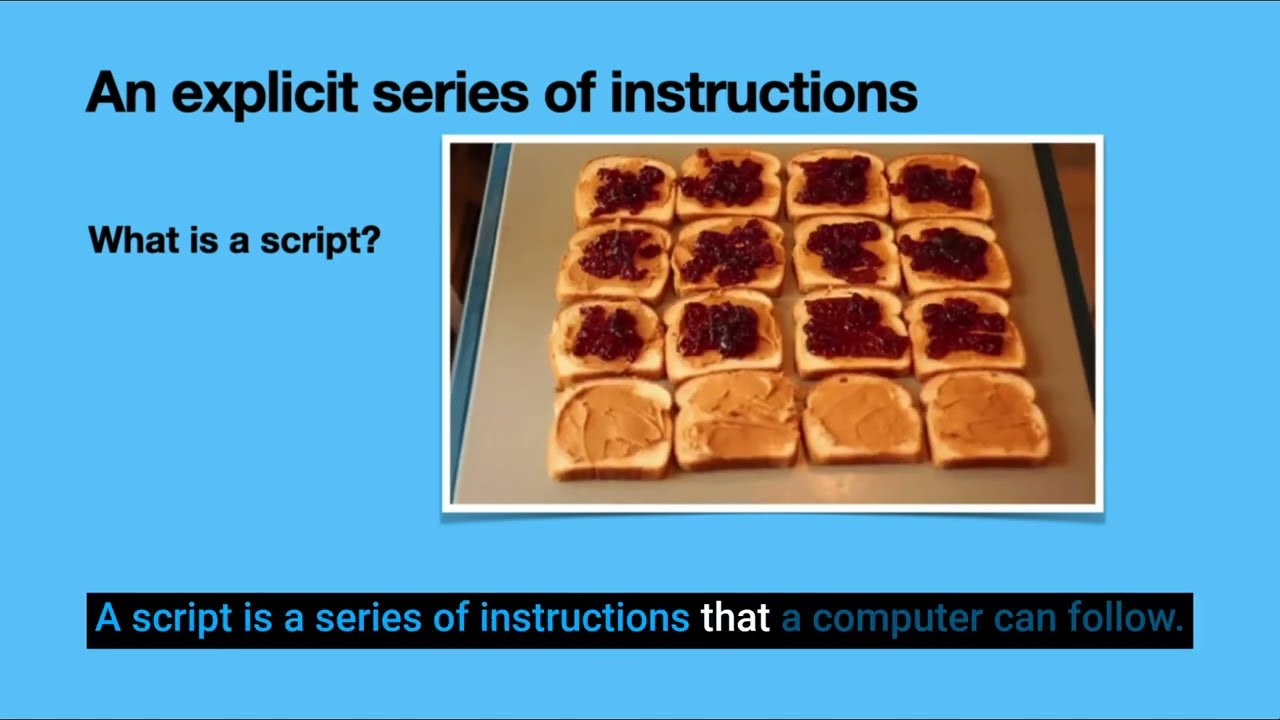 An explicit series of instructions

What is a script?

A script is a series of instructions that a computer can follow.